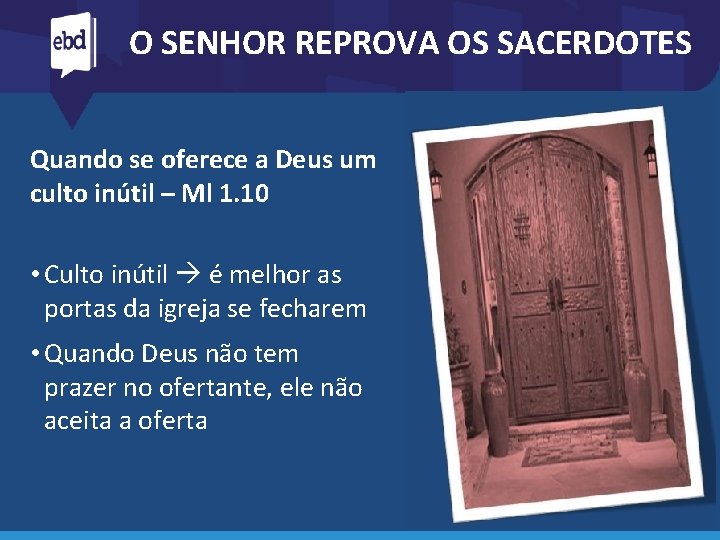 ebd

O SENHOR REPROVA OS SACERDOTES

Quando se oferece a Deus um culto inútil – Ml 1.10

• Culto inútil → é melhor as portas da igreja se fecharem

• Quando Deus não tem prazer no ofertante, ele não aceita a oferta